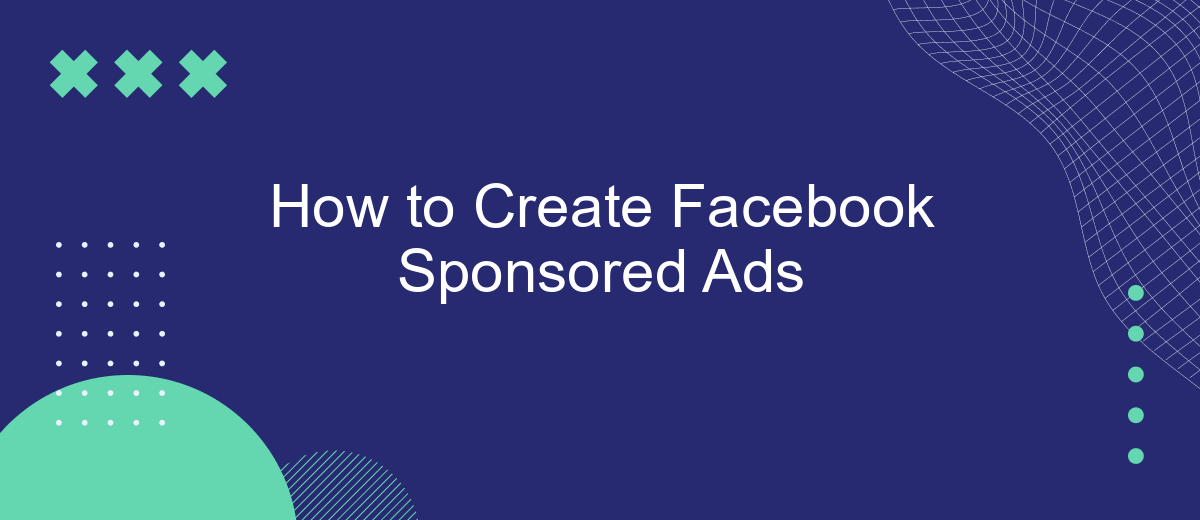 How to Create Facebook Sponsored Ads